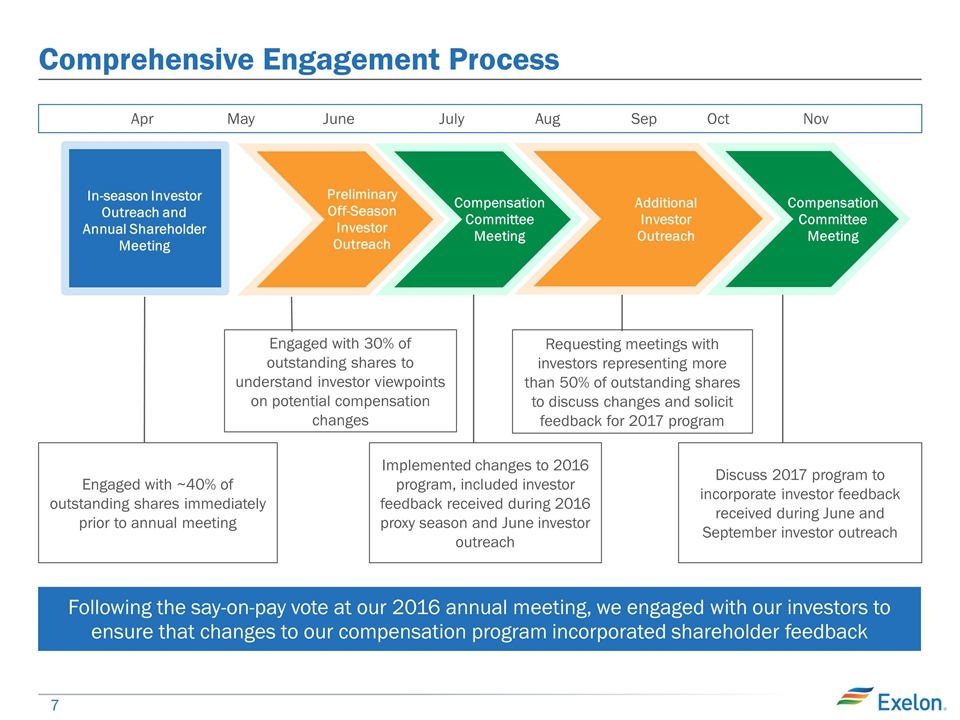 Comprehensive Engagement Process

Apr May June July Aug Sep Oct Nov

In-season Investor Outreach and Annual Shareholder Meeting

Preliminary Off-Season Investor Outreach

Compensation Committee Meeting

Additional Investor Outreach

Compensation Committee Meeting

Engaged with 30% of outstanding shares to understand investor viewpoints on potential compensation changes

Requesting meetings with investors representing more than 50% of outstanding shares to discuss changes and solicit feedback for 2017 program

Engaged with ~40% of outstanding shares immediately prior to annual meeting

Implemented changes to 2016 program, included investor feedback received during 2016 proxy season and June investor outreach

Discuss 2017 program to incorporate investor feedback received during June and September investor outreach

Following the say-on-pay vote at our 2016 annual meeting, we engaged with our investors to ensure that changes to our compensation program incorporated shareholder feedback

7

Exelon.